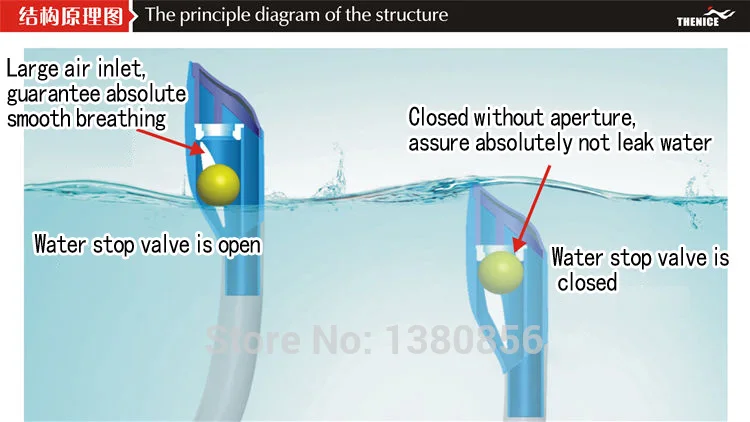 结构原理图 The principle diagram of the structure

THENICE

Large air inlet, guarantee absolute smooth breathing

Closed without aperture, assure absolutely not leak water

Water stop valve is open

Water stop valve is closed

Store No: 1380856